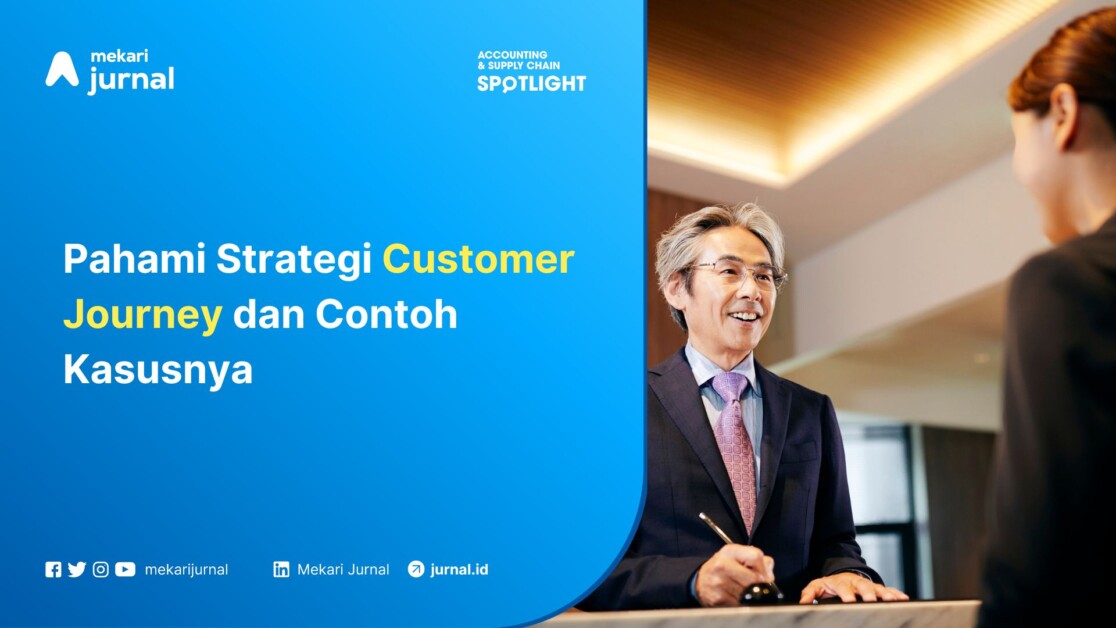 mekari jurnal

ACCOUNTING & SUPPLY CHAIN SPOTLIGHT

Pahami Strategi Customer Journey dan Contoh Kasusnya

mekarijurnal

Mekari Jurnal

jurnal.id